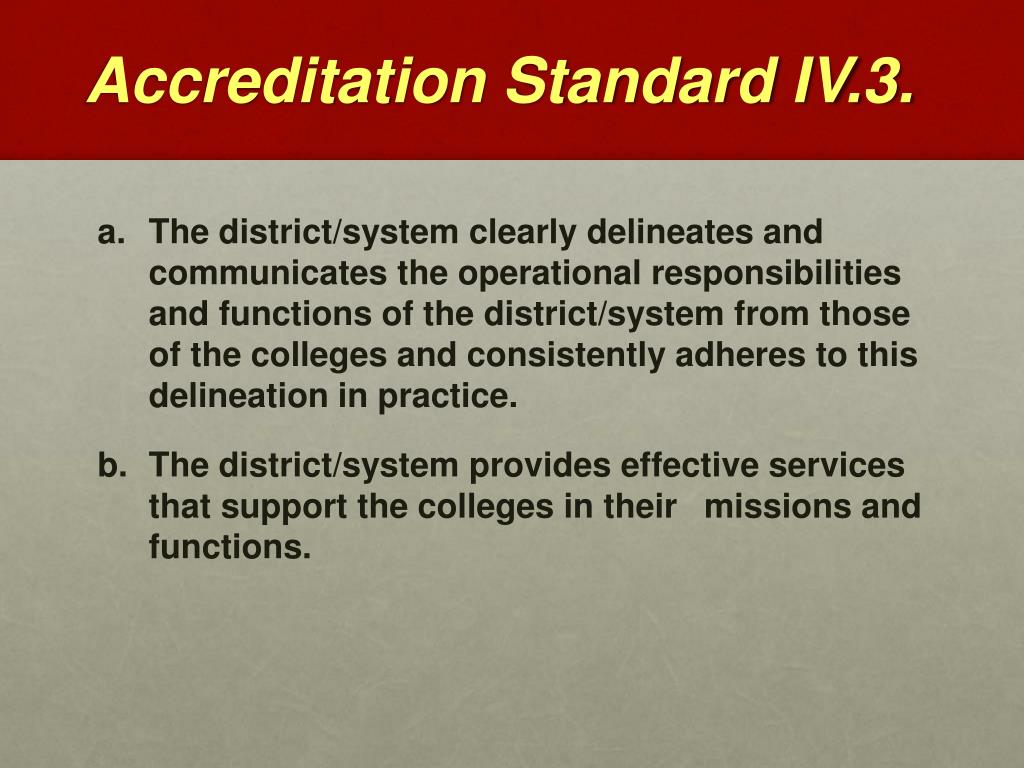 Accreditation Standard IV.3.

a. The district/system clearly delineates and communicates the operational responsibilities and functions of the district/system from those of the colleges and consistently adheres to this delineation in practice.

b. The district/system provides effective services that support the colleges in their missions and functions.